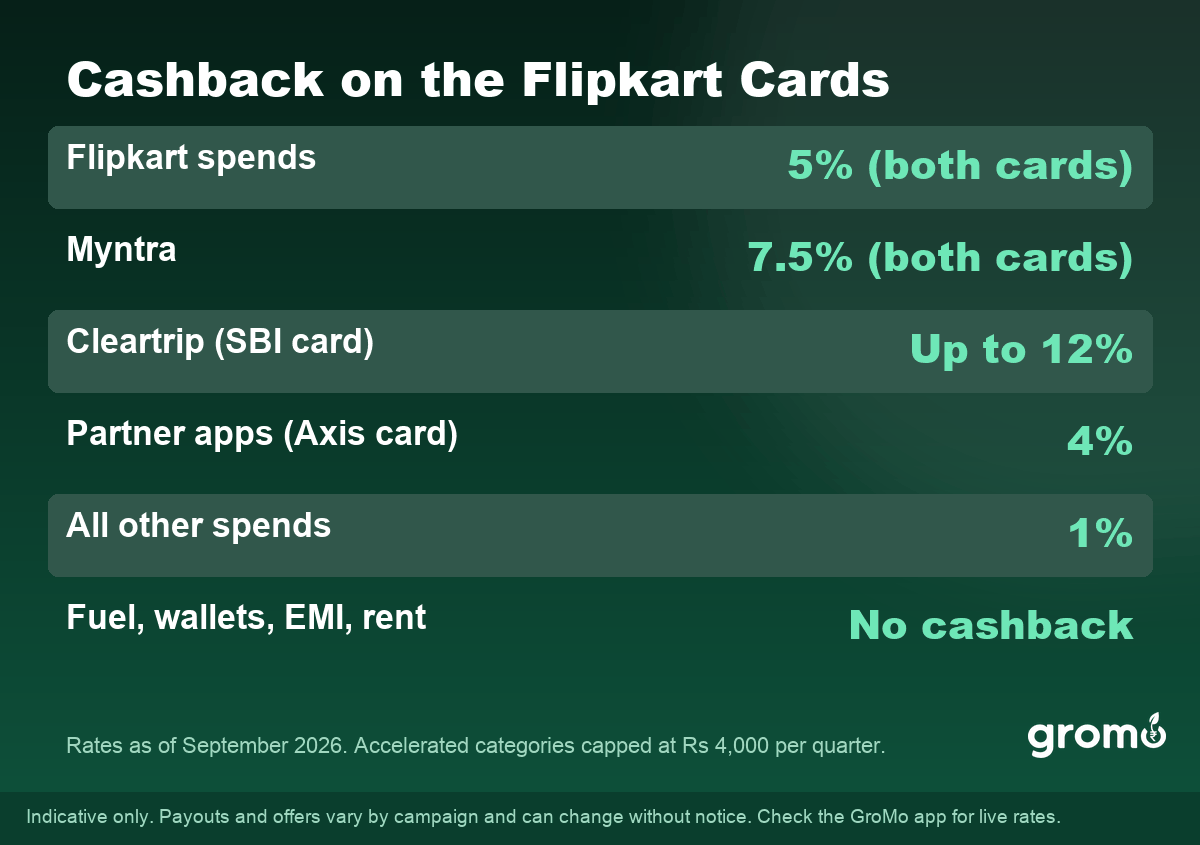 Cashback on the Flipkart Cards

| | |
|---|---|
| Flipkart spends | 5% (both cards) |
| Myntra | 7.5% (both cards) |
| Cleartrip (SBI card) | Up to 12% |
| Partner apps (Axis card) | 4% |
| All other spends | 1% |
| Fuel, wallets, EMI, rent | No cashback |

Rates as of September 2026. Accelerated categories capped at Rs 4,000 per quarter.

gromo

Indicative only. Payouts and offers vary by campaign and can change without notice. Check the GroMo app for live rates.